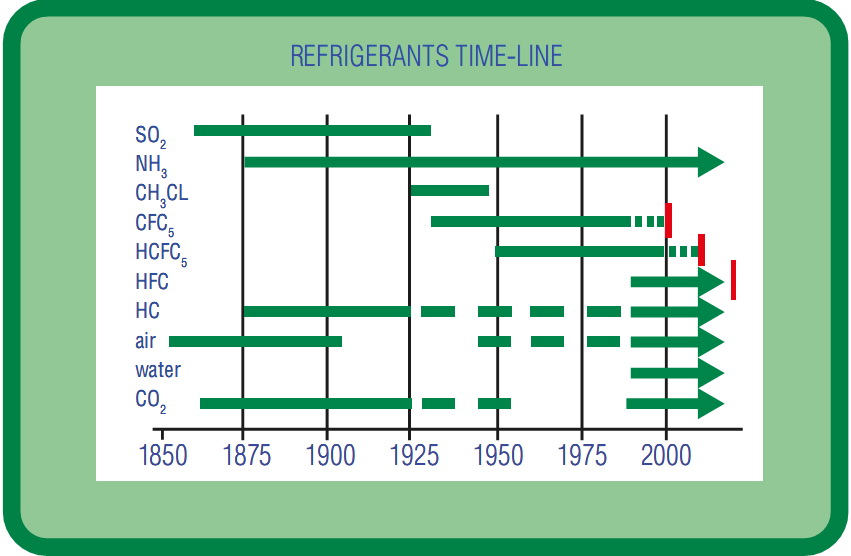 REFRIGERANTS TIME-LINE

$SO_2$
$NH_3$
$CH_3CL$
$CFC_5$
$HCFC_5$
HFC
HC
air
water
$CO_2$

1850 1875 1900 1925 1950 1975 2000